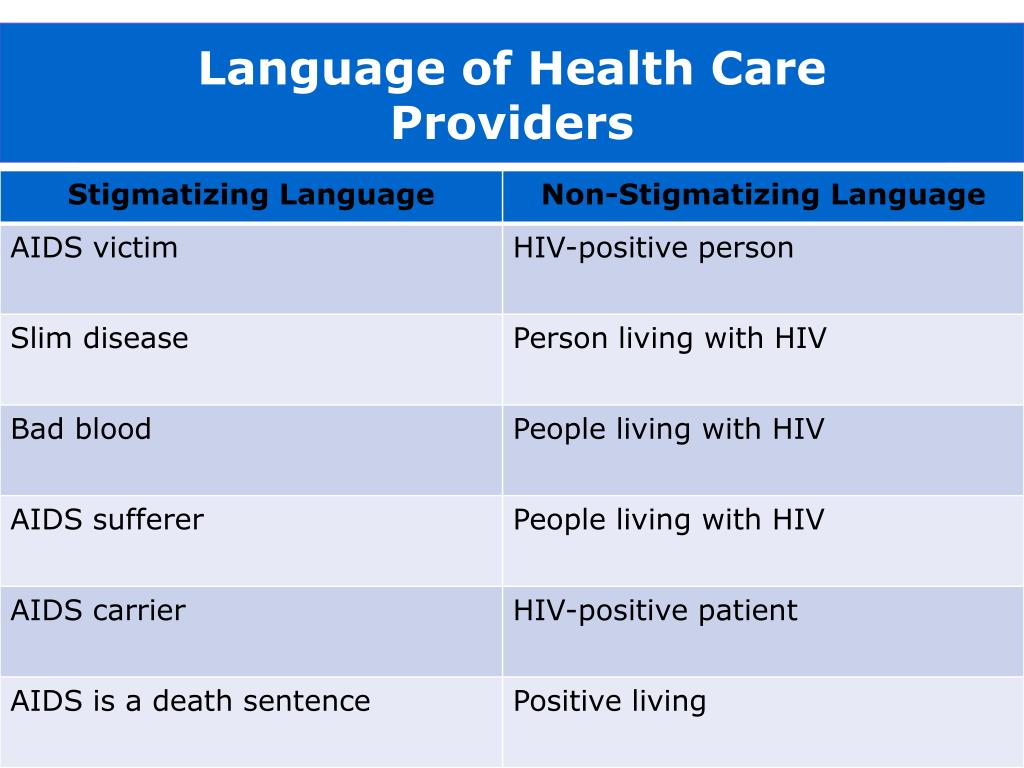 Language of Health Care Providers

| Stigmatizing Language | Non-Stigmatizing Language |
|---|---|
| AIDS victim | HIV-positive person |
| Slim disease | Person living with HIV |
| Bad blood | People living with HIV |
| AIDS sufferer | People living with HIV |
| AIDS carrier | HIV-positive patient |
| AIDS is a death sentence | Positive living |